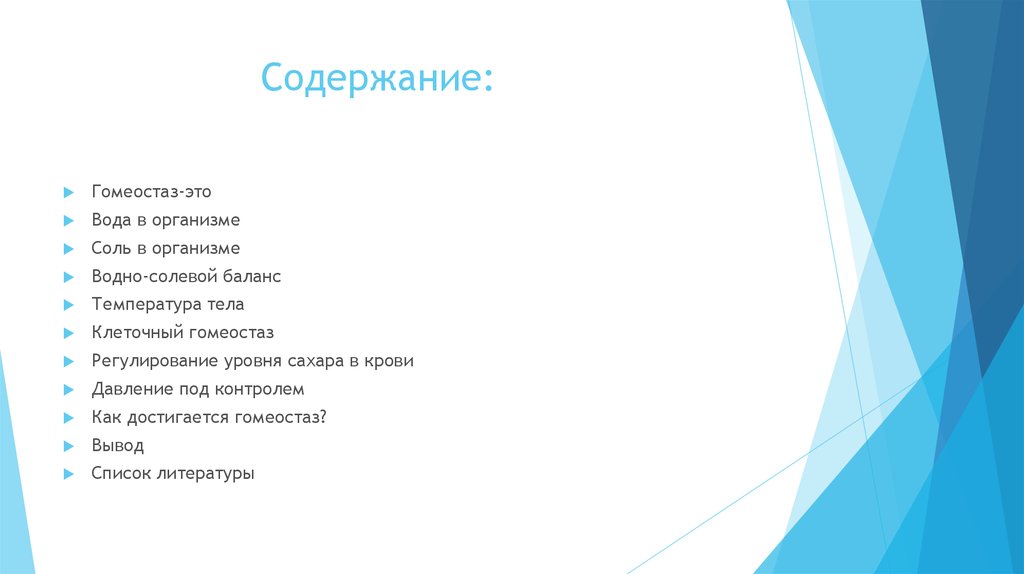 Содержание:

Гомеостаз-это
Вода в организме
Соль в организме
Водно-солевой баланс
Температура тела
Клеточный гомеостаз
Регулирование уровня сахара в крови
Давление под контролем
Как достигается гомеостаз?
Вывод
Список литературы